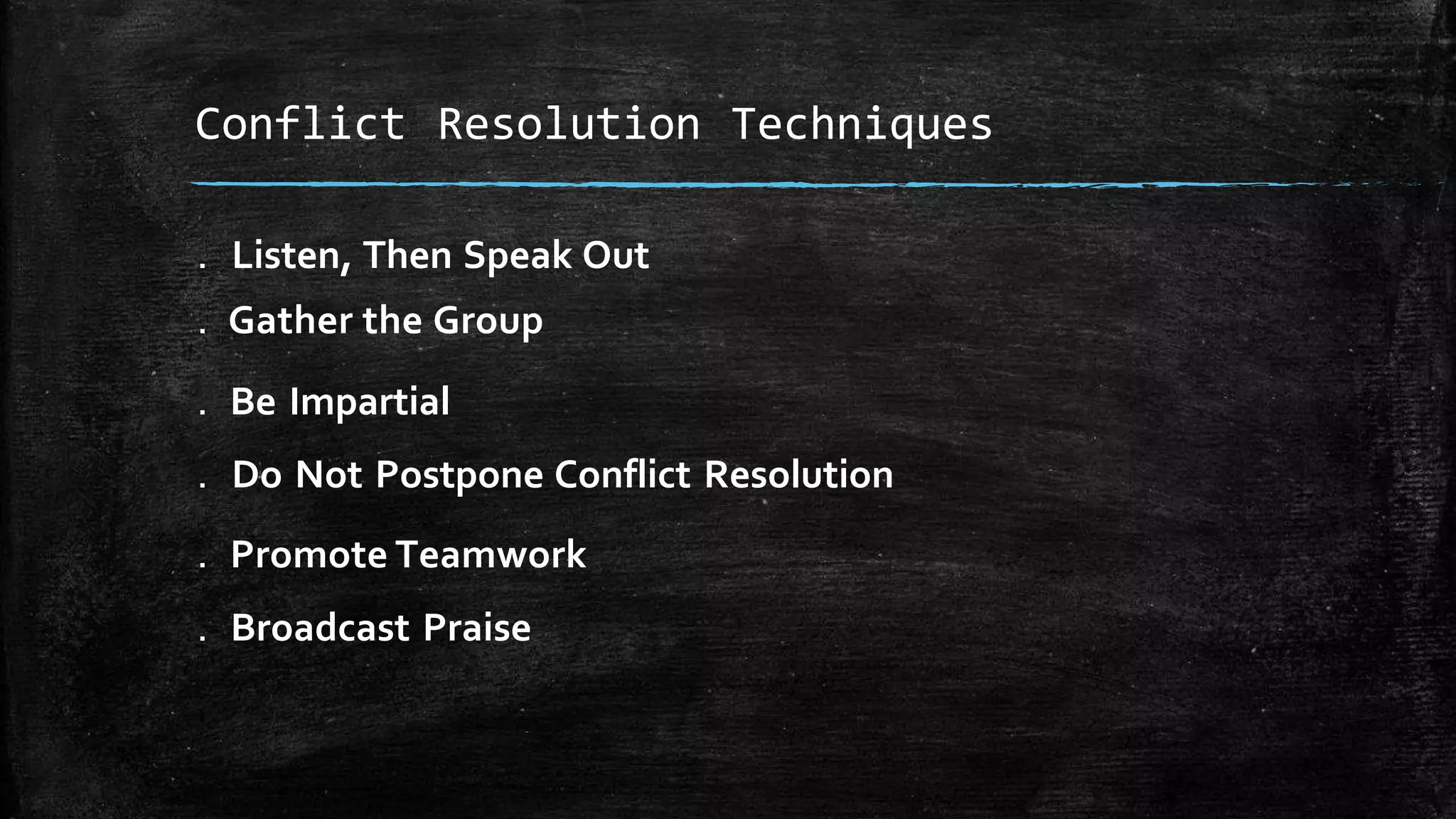 Conflict Resolution Techniques

. Listen, Then Speak Out

. Gather the Group

. Be Impartial

. Do Not Postpone Conflict Resolution

. Promote Teamwork

. Broadcast Praise